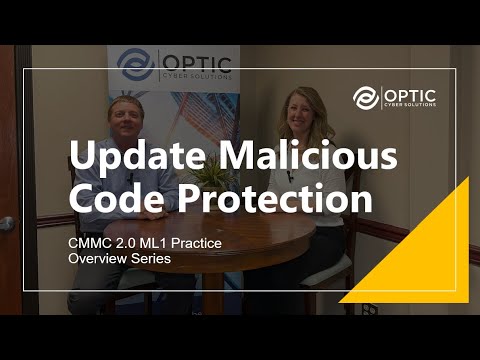 OPTIC
CYBER SOLUTIONS

OPTIC
CYBER SOLUTIONS

Update Malicious Code Protection

CMMC 2.0 ML1 Practice Overview Series